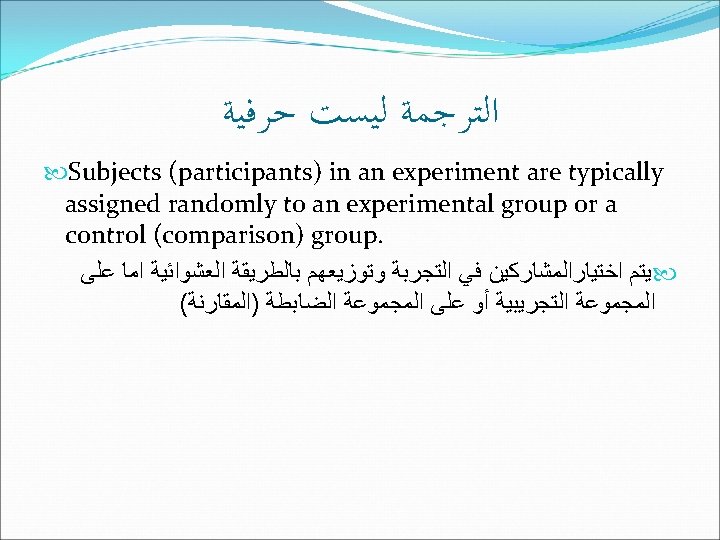 الترجمة ليست حرفية

Subjects (participants) in an experiment are typically assigned randomly to an experimental group or a control (comparison) group.

يتم اختيارالمشاركين في التجربة وتوزيعهم بالطريقة العشوائية اما على المجموعة التجريبية أو على المجموعة الضابطة (المقارنة)